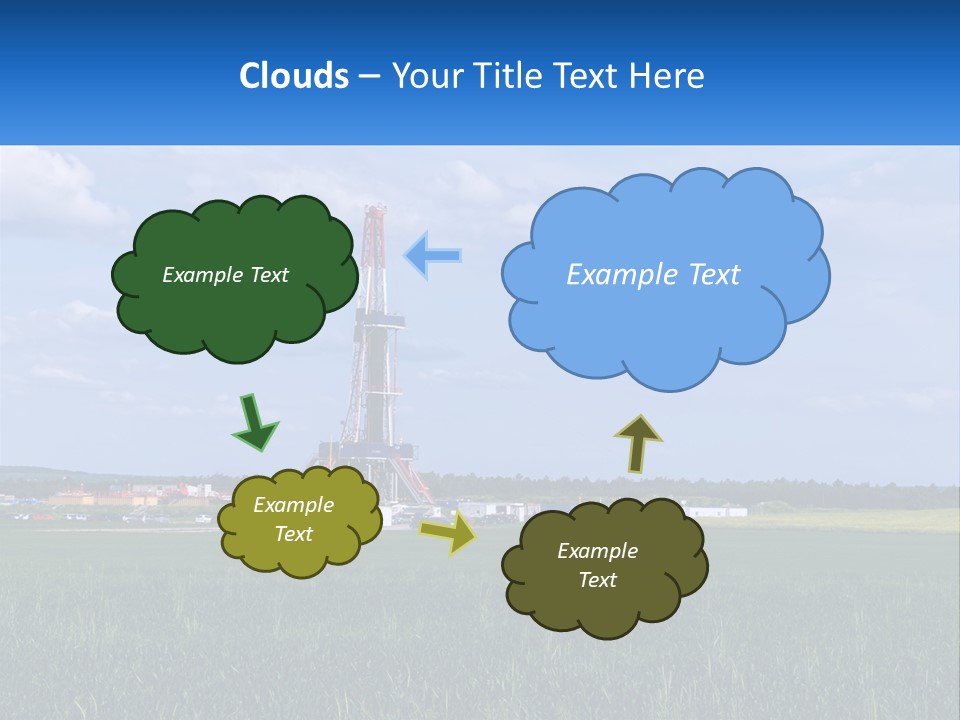 Clouds – Your Title Text Here

Example Text

Example Text

Example Text

Example Text